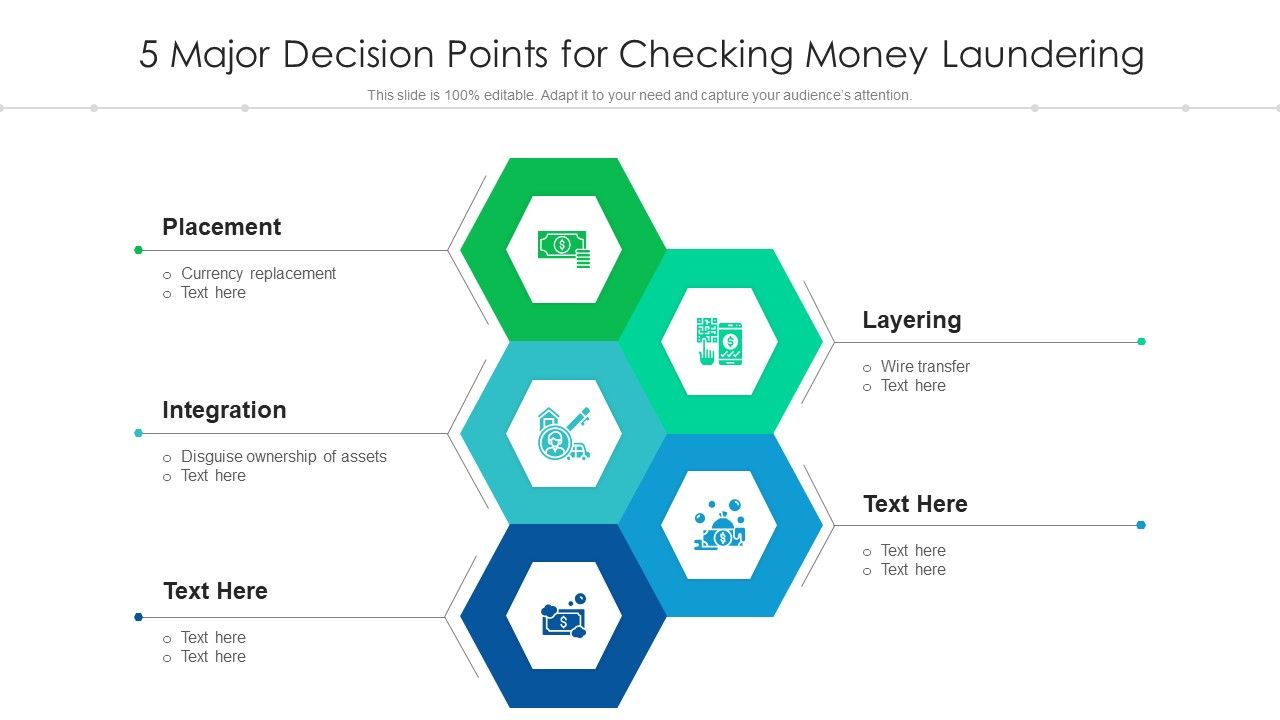 5 Major Decision Points for Checking Money Laundering

This slide is 100% editable. Adapt it to your need and capture your audience's attention.

Placement
o Currency replacement
o Text here

Integration
o Disguise ownership of assets
o Text here

Text Here
o Text here
o Text here

Layering
o Wire transfer
o Text here

Text Here
o Text here
o Text here